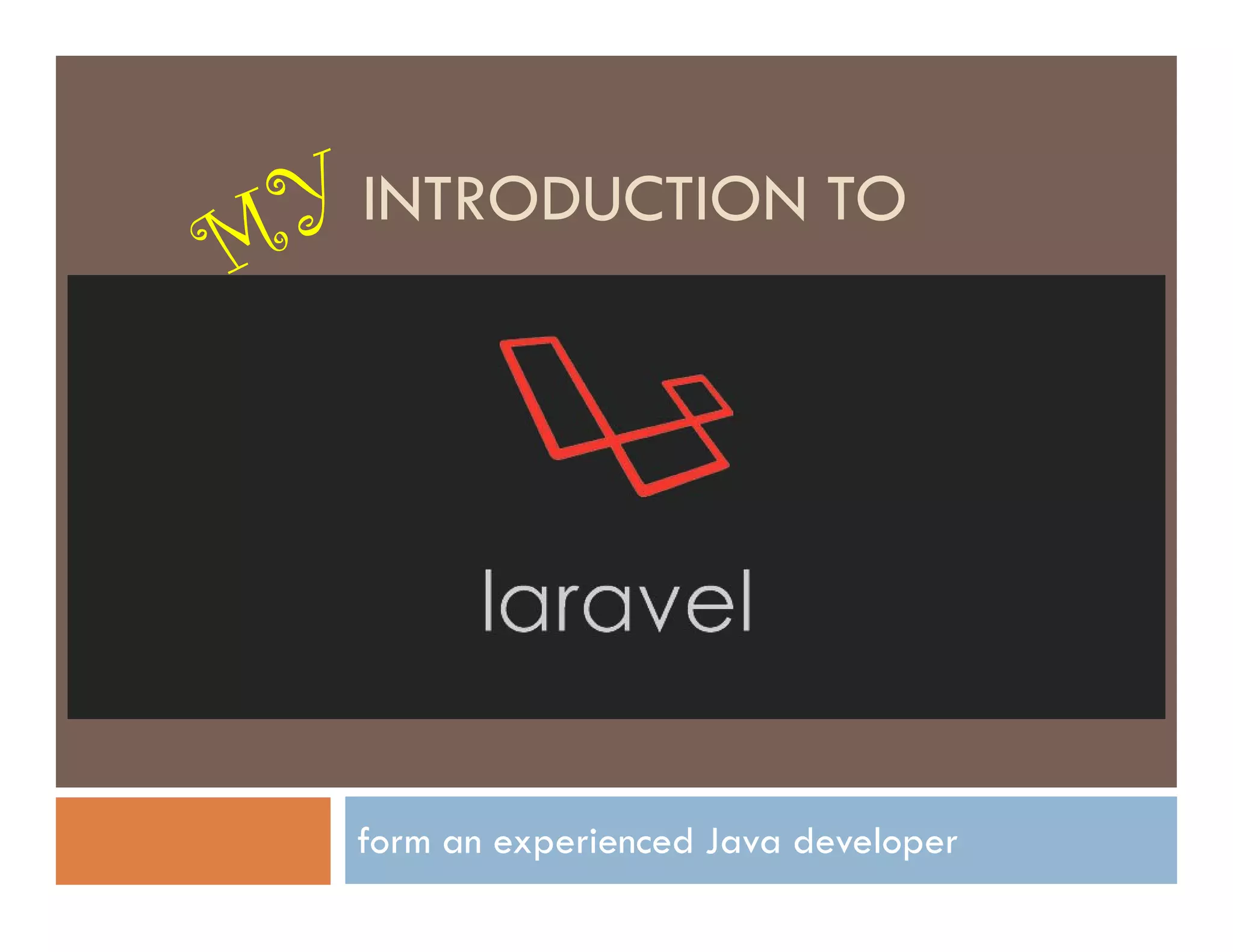 MY INTRODUCTION TO

laravel

form an experienced Java developer